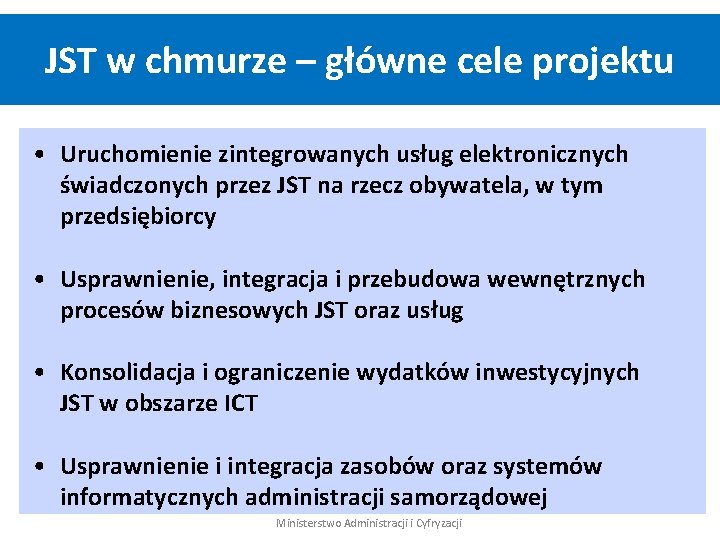 JST w chmurze – główne cele projektu

• Uruchomienie zintegrowanych usług elektronicznych świadczonych przez JST na rzecz obywatela, w tym przedsiębiorcy

• Usprawnienie, integracja i przebudowa wewnętrznych procesów biznesowych JST oraz usług

• Konsolidacja i ograniczenie wydatków inwestycyjnych JST w obszarze ICT

• Usprawnienie i integracja zasobów oraz systemów informatycznych administracji samorządowej

Ministerstwo Administracji i Cyfryzacji